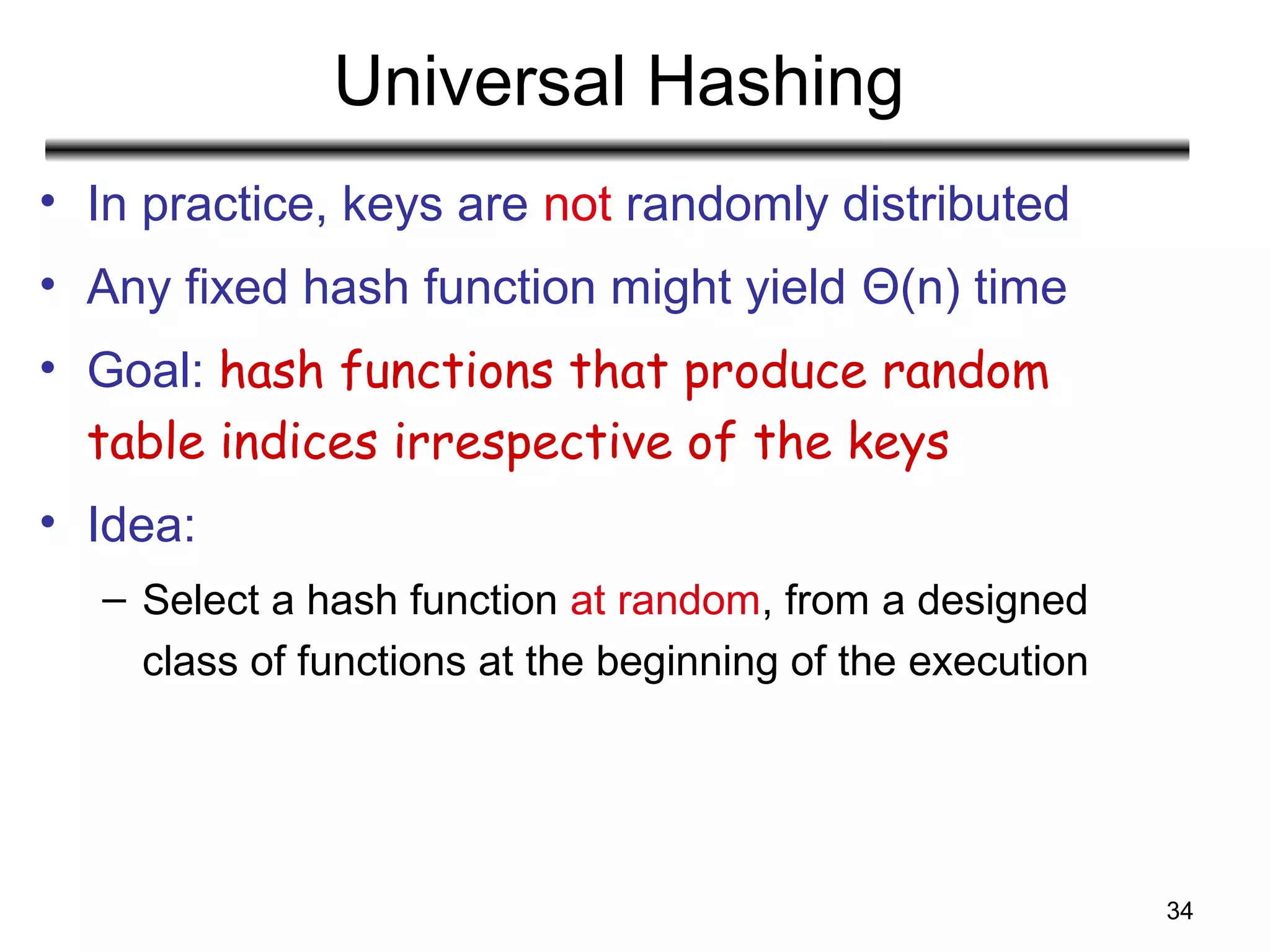 Universal Hashing

• In practice, keys are not randomly distributed

• Any fixed hash function might yield $\Theta(n)$ time

• Goal: hash functions that produce random table indices irrespective of the keys

• Idea:

– Select a hash function at random, from a designed class of functions at the beginning of the execution

34